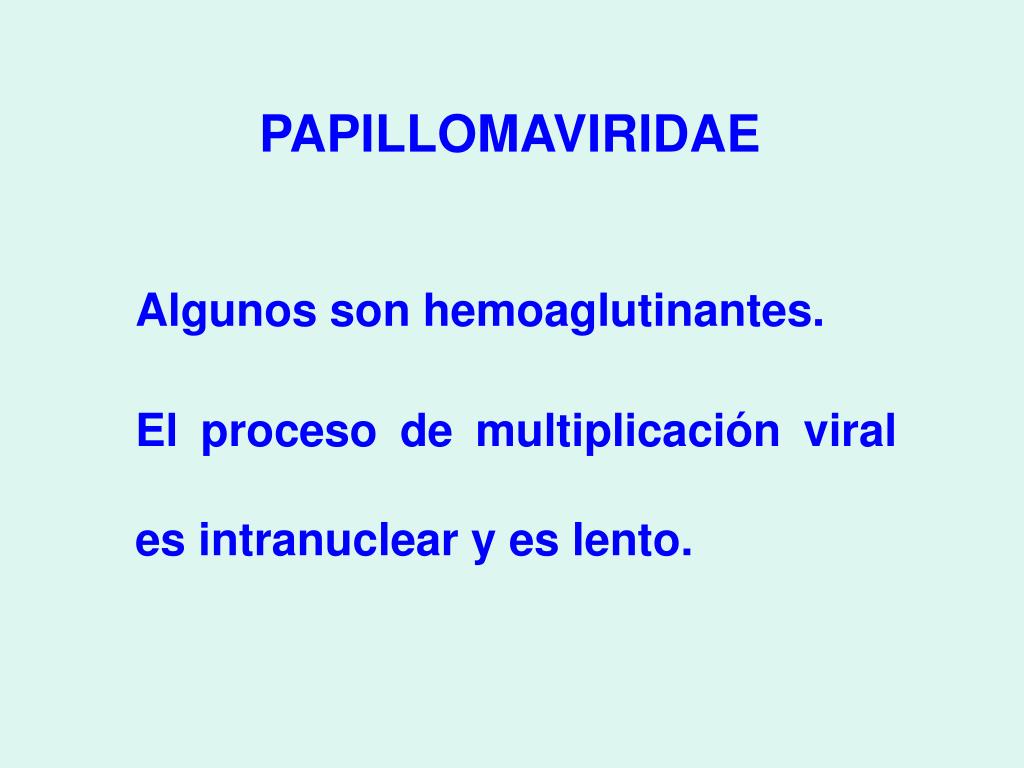 PAPILLOMAVIRIDAE

Algunos son hemoaglutinantes.

El proceso de multiplicación viral es intranuclear y es lento.